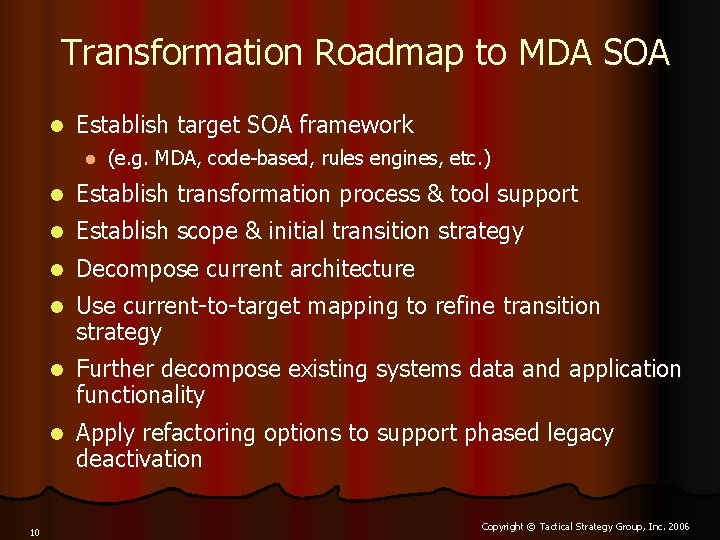 Transformation Roadmap to MDA SOA

- Establish target SOA framework
  - (e.g. MDA, code-based, rules engines, etc.)
- Establish transformation process & tool support
- Establish scope & initial transition strategy
- Decompose current architecture
- Use current-to-target mapping to refine transition strategy
- Further decompose existing systems data and application functionality
- Apply refactoring options to support phased legacy deactivation

10

Copyright © Tactical Strategy Group, Inc. 2006